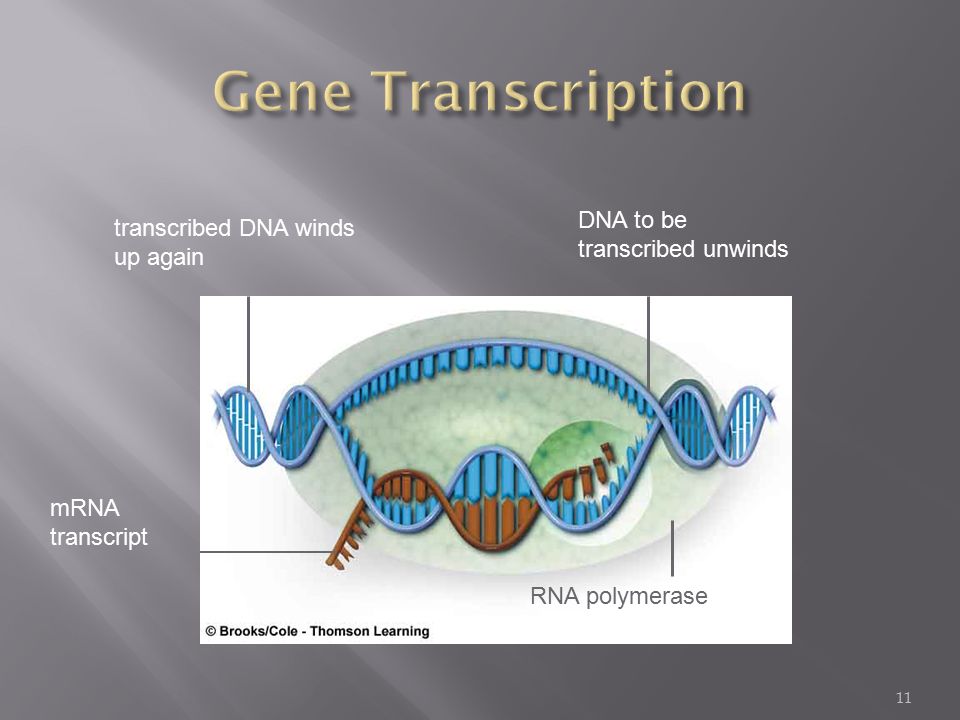 Gene Transcription

transcribed DNA winds up again

DNA to be transcribed unwinds

mRNA transcript

RNA polymerase

© Brooks/Cole - Thomson Learning

11